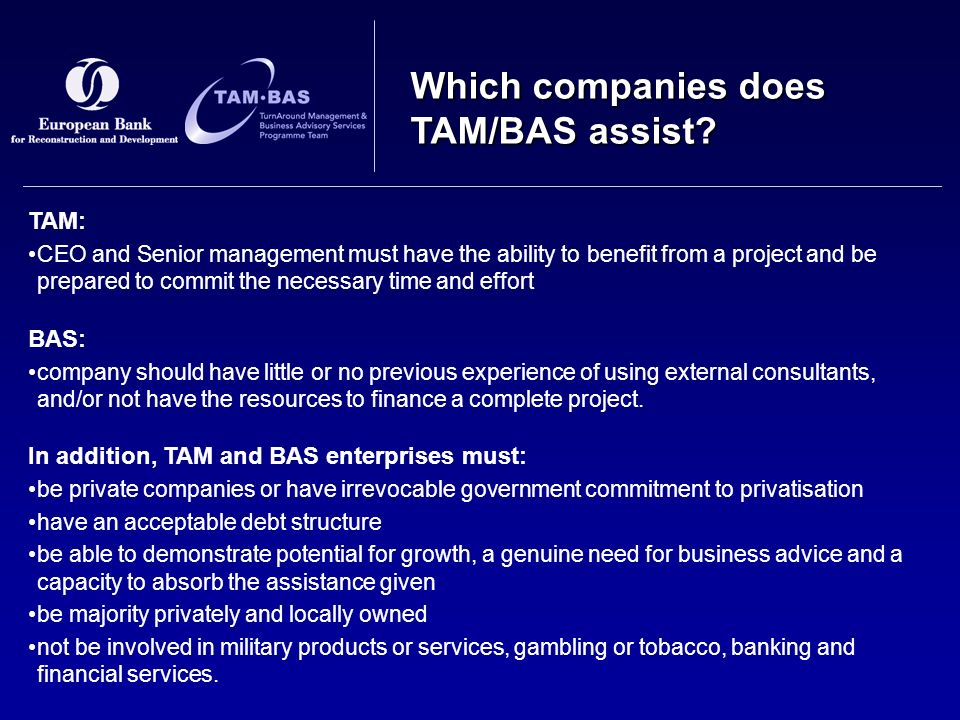 European Bank
for Reconstruction and Development

TAM·BAS
TurnAround Management & Business Advisory Services Programme Team

Which companies does TAM/BAS assist?

TAM:

•CEO and Senior management must have the ability to benefit from a project and be prepared to commit the necessary time and effort

BAS:

•company should have little or no previous experience of using external consultants, and/or not have the resources to finance a complete project.

In addition, TAM and BAS enterprises must:

•be private companies or have irrevocable government commitment to privatisation

•have an acceptable debt structure

•be able to demonstrate potential for growth, a genuine need for business advice and a capacity to absorb the assistance given

•be majority privately and locally owned

•not be involved in military products or services, gambling or tobacco, banking and financial services.